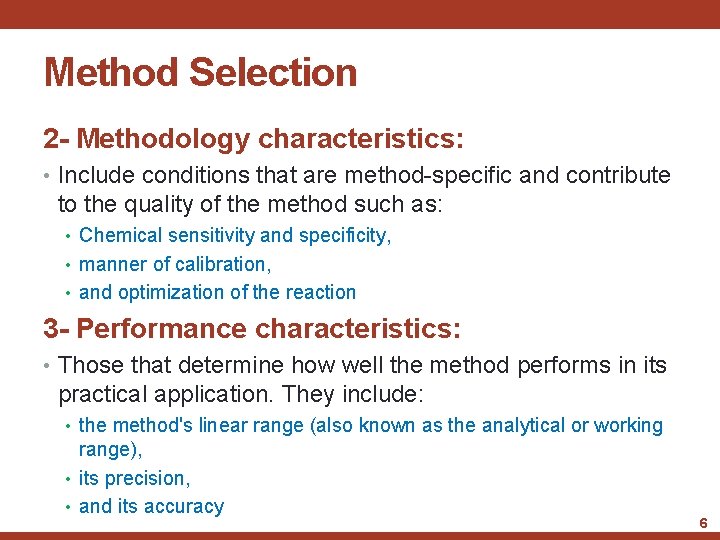 Method Selection

2- Methodology characteristics:

• Include conditions that are method-specific and contribute to the quality of the method such as:
• Chemical sensitivity and specificity,
• manner of calibration,
• and optimization of the reaction

3- Performance characteristics:

• Those that determine how well the method performs in its practical application. They include:
• the method's linear range (also known as the analytical or working range),
• its precision,
• and its accuracy

6